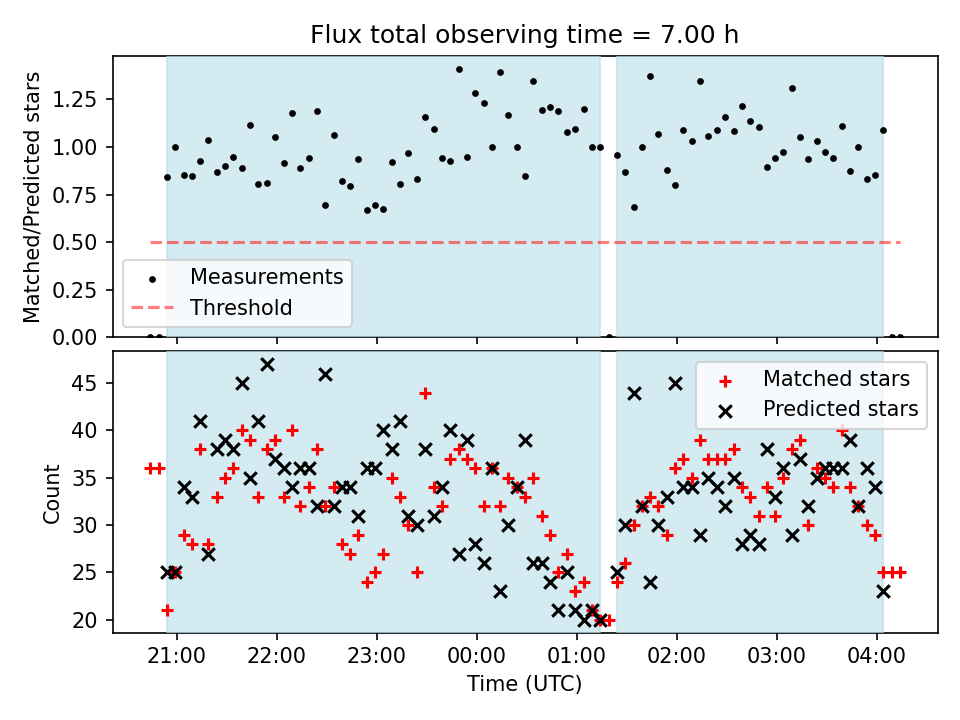 Flux total observing time = 7.00 h

Matched/Predicted stars

1.25
1.00
0.75
0.50
0.25
0.00

Measurements
Threshold

Count

45
40
35
30
25
20

Matched stars
Predicted stars

21:00
22:00
23:00
00:00
01:00
02:00
03:00
04:00

Time (UTC)